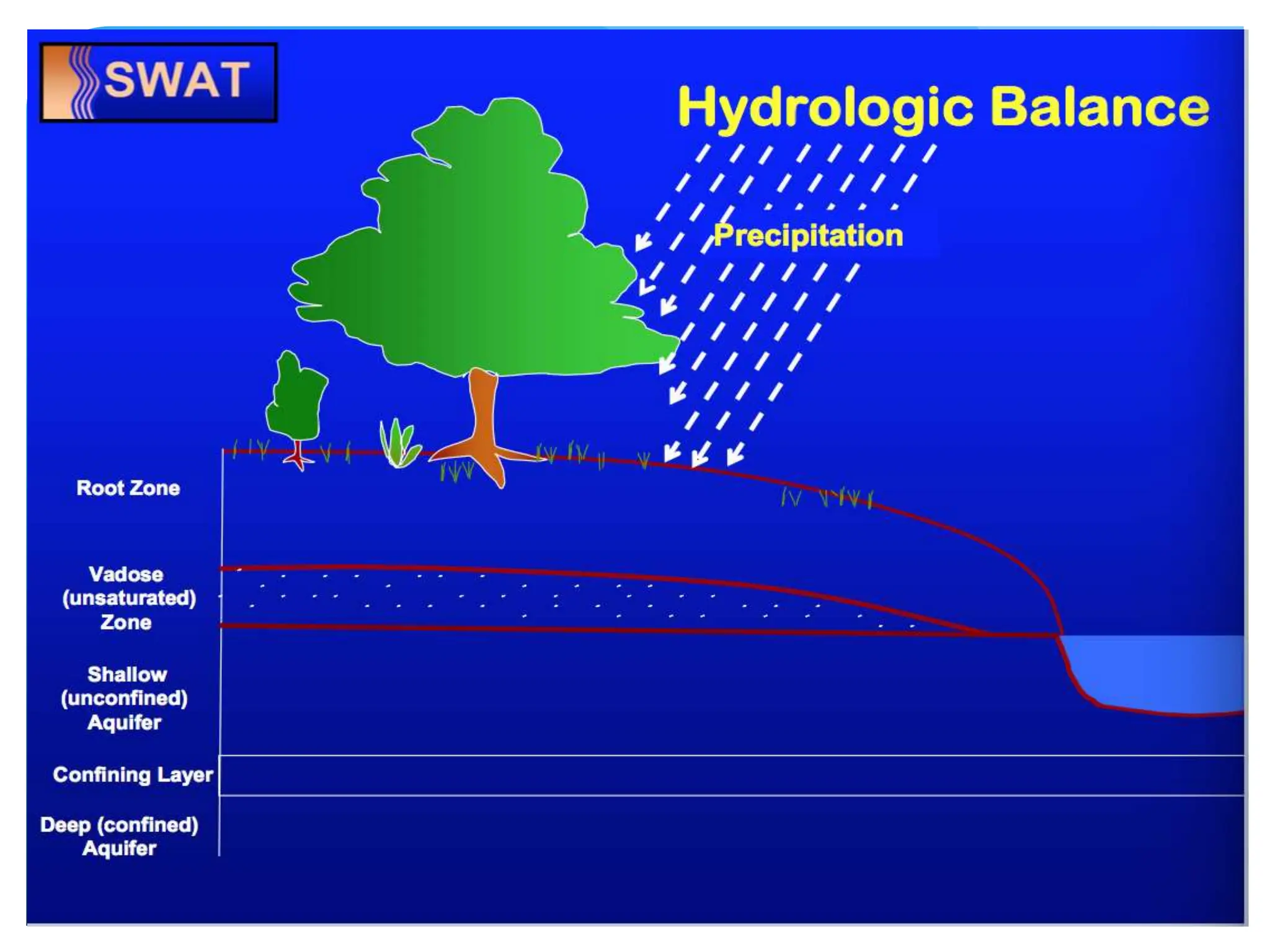 SWAT

Hydrologic Balance

Precipitation

Root Zone

Vadose (unsaturated) Zone

Shallow (unconfined) Aquifer

Confining Layer

Deep (confined) Aquifer